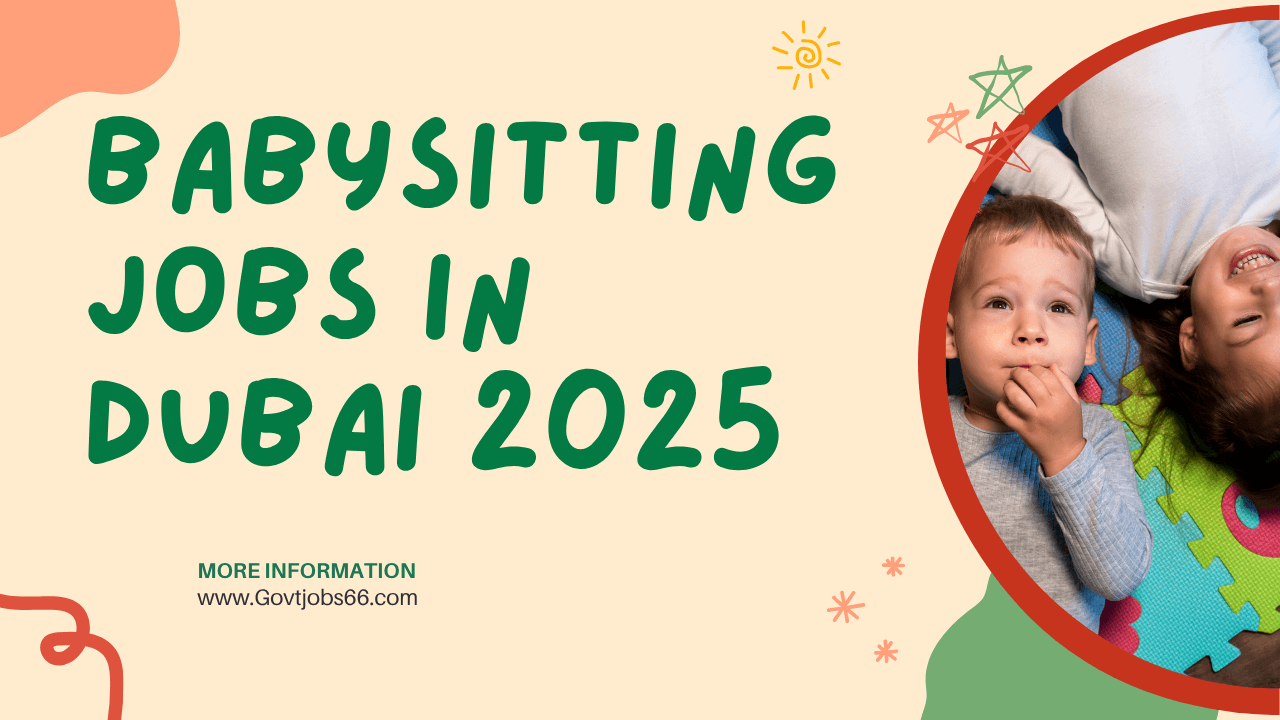 BABYSITTING JOBS IN DUBAI 2025

MORE INFORMATION
www.Govtjobs66.com